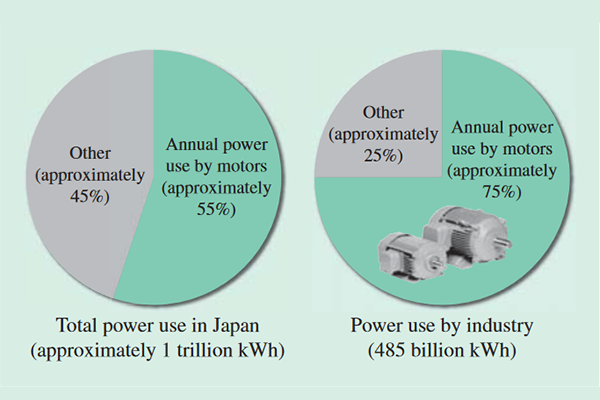 Other (approximately 45%)

Annual power use by motors (approximately 55%)

Total power use in Japan (approximately 1 trillion kWh)

Other (approximately 25%)

Annual power use by motors (approximately 75%)

Power use by industry (485 billion kWh)